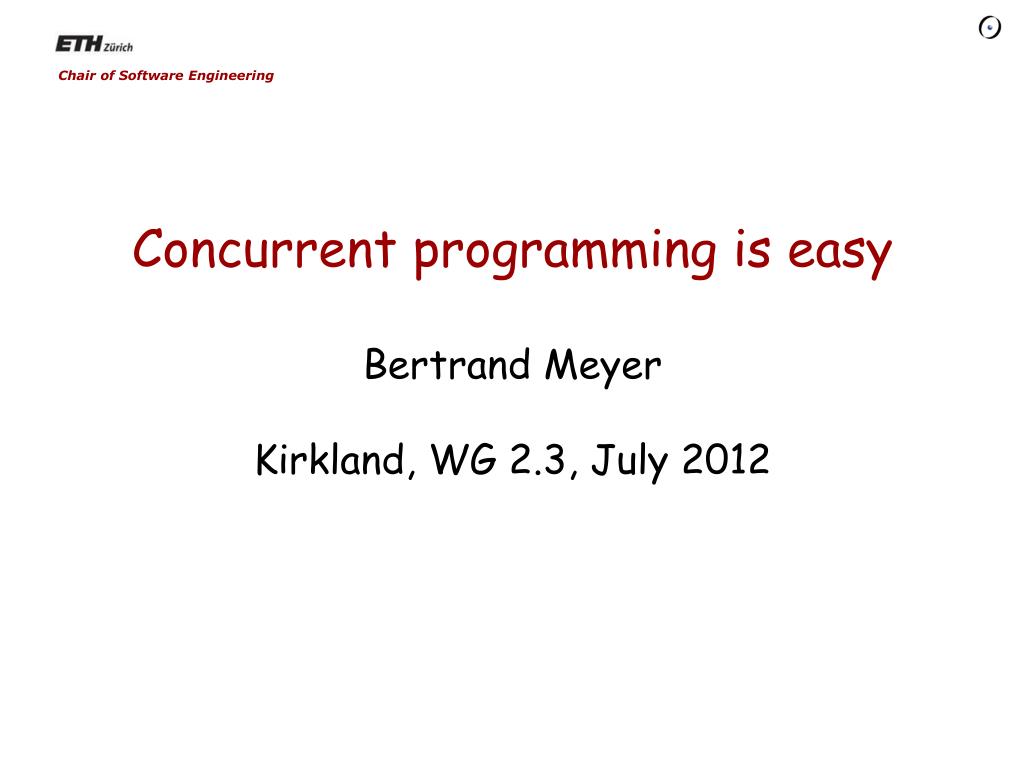 ETH Zürich
Chair of Software Engineering

Concurrent programming is easy

Bertrand Meyer

Kirkland, WG 2.3, July 2012